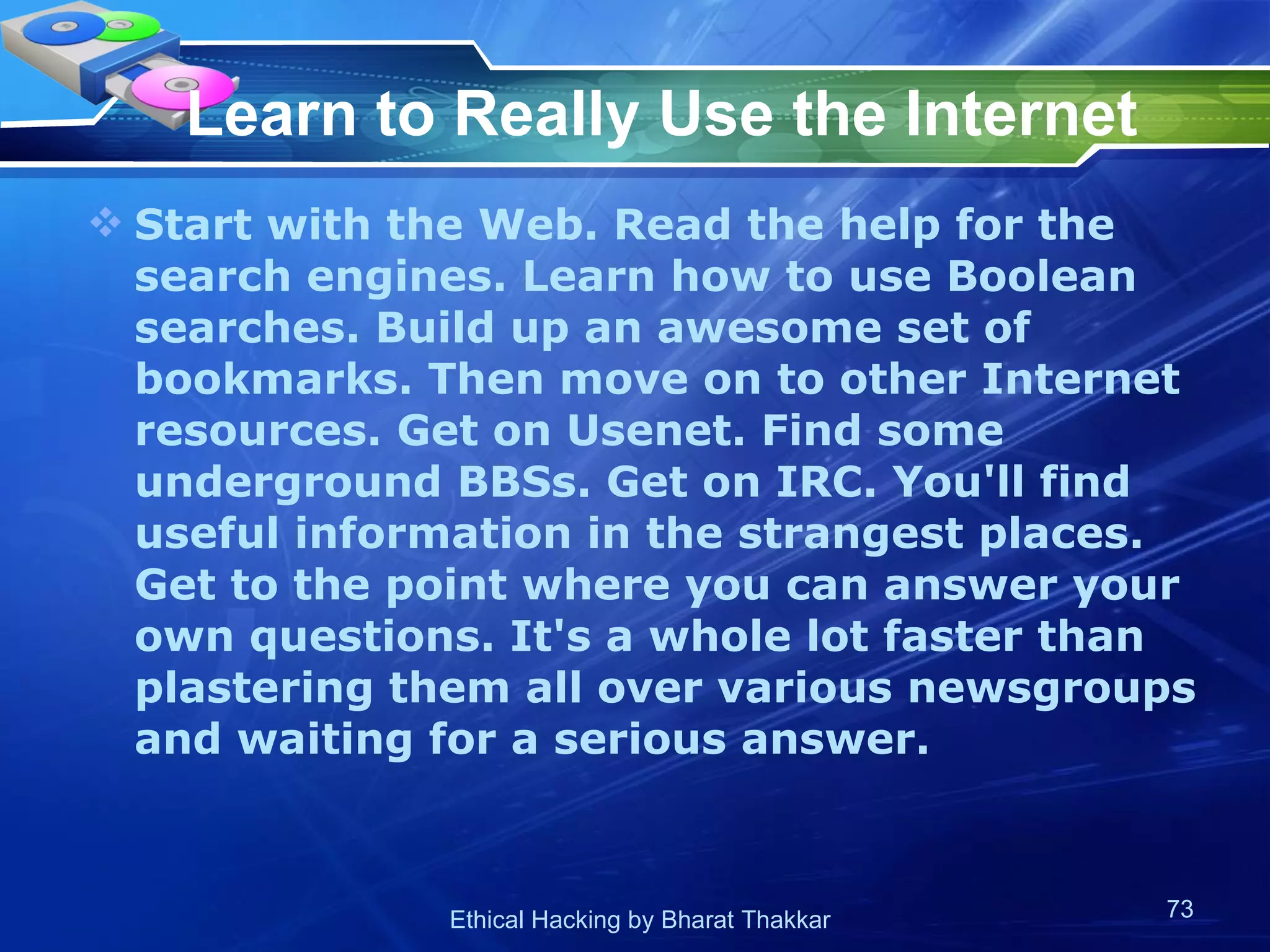 Learn to Really Use the Internet

❖ Start with the Web. Read the help for the search engines. Learn how to use Boolean searches. Build up an awesome set of bookmarks. Then move on to other Internet resources. Get on Usenet. Find some underground BBSs. Get on IRC. You'll find useful information in the strangest places. Get to the point where you can answer your own questions. It's a whole lot faster than plastering them all over various newsgroups and waiting for a serious answer.

Ethical Hacking by Bharat Thakkar

73